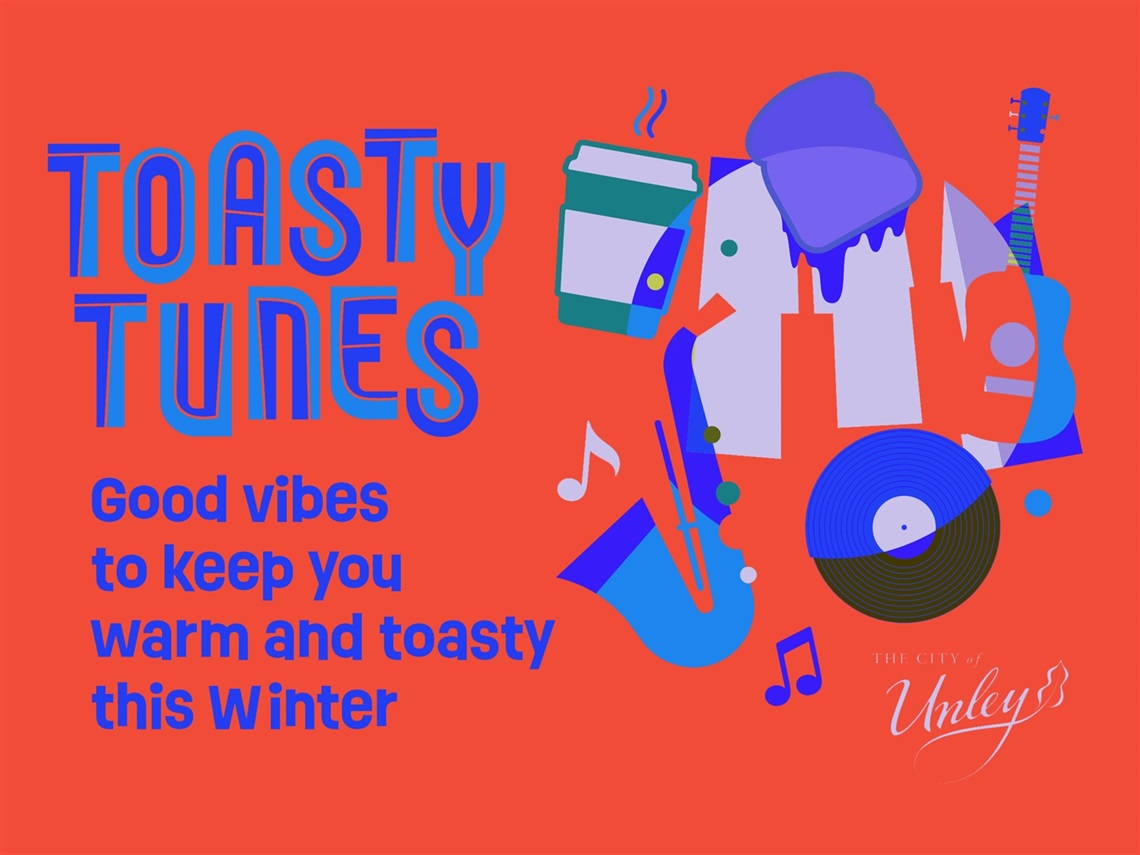 TOASTY TUNES

Good vibes to keep you warm and toasty this Winter

THE CITY of Unley